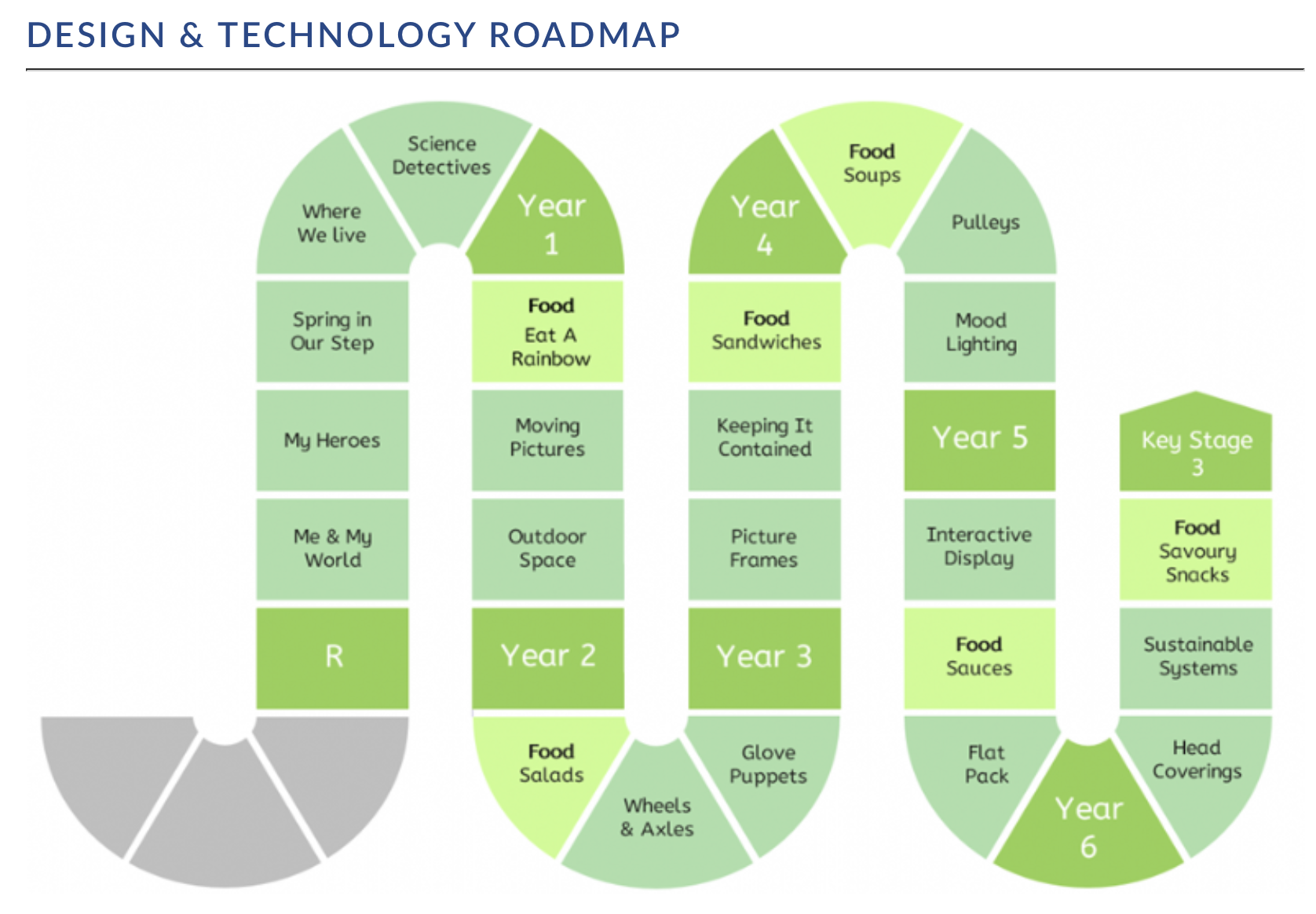 DESIGN & TECHNOLOGY ROADMAP

R

Me & My World

My Heroes

Spring in Our Step

Where We live

Science Detectives

Year 1

Food Eat A Rainbow

Moving Pictures

Outdoor Space

Year 2

Food Salads

Wheels & Axles

Glove Puppets

Year 3

Picture Frames

Keeping It Contained

Food Sandwiches

Year 4

Food Soups

Pulleys

Mood Lighting

Year 5

Interactive Display

Food Sauces

Flat Pack

Year 6

Head Coverings

Sustainable Systems

Food Savoury Snacks

Key Stage 3